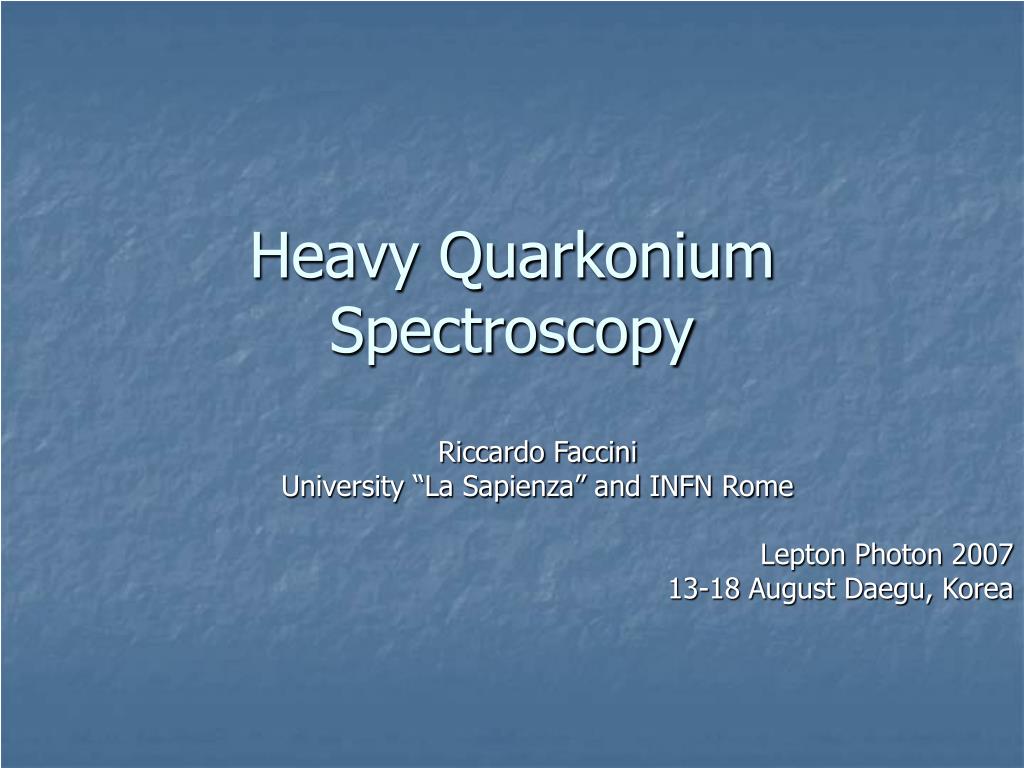 Heavy Quarkonium Spectroscopy

Riccardo Faccini
University “La Sapienza” and INFN Rome

Lepton Photon 2007
13-18 August Daegu, Korea